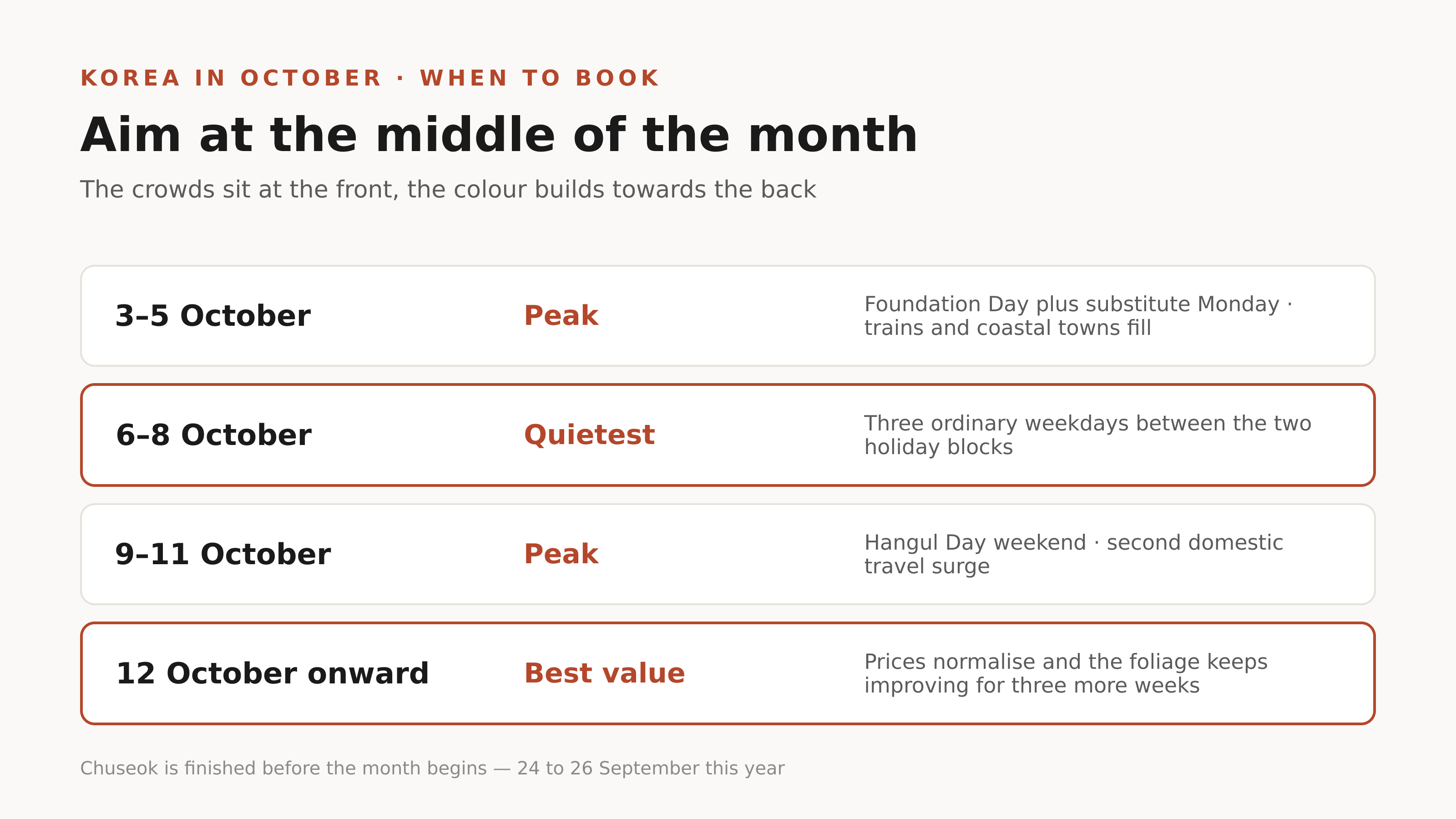 KOREA IN OCTOBER · WHEN TO BOOK

Aim at the middle of the month

The crowds sit at the front, the colour builds towards the back

| | | |
|---|---|---|
| 3–5 October | Peak | Foundation Day plus substitute Monday · trains and coastal towns fill |
| 6–8 October | Quietest | Three ordinary weekdays between the two holiday blocks |
| 9–11 October | Peak | Hangul Day weekend · second domestic travel surge |
| 12 October onward | Best value | Prices normalise and the foliage keeps improving for three more weeks |

Chuseok is finished before the month begins — 24 to 26 September this year